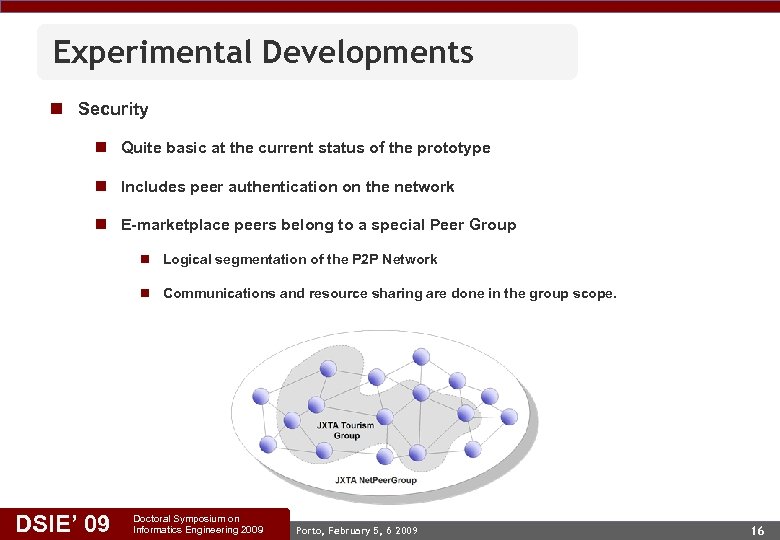 Experimental Developments

Security

Quite basic at the current status of the prototype

Includes peer authentication on the network

E-marketplace peers belong to a special Peer Group

Logical segmentation of the P2P Network

Communications and resource sharing are done in the group scope.

JXTA Tourism Group

JXTA NetPeerGroup

DSIE' 09

Doctoral Symposium on Informatics Engineering 2009

Porto, February 5, 6 2009

16